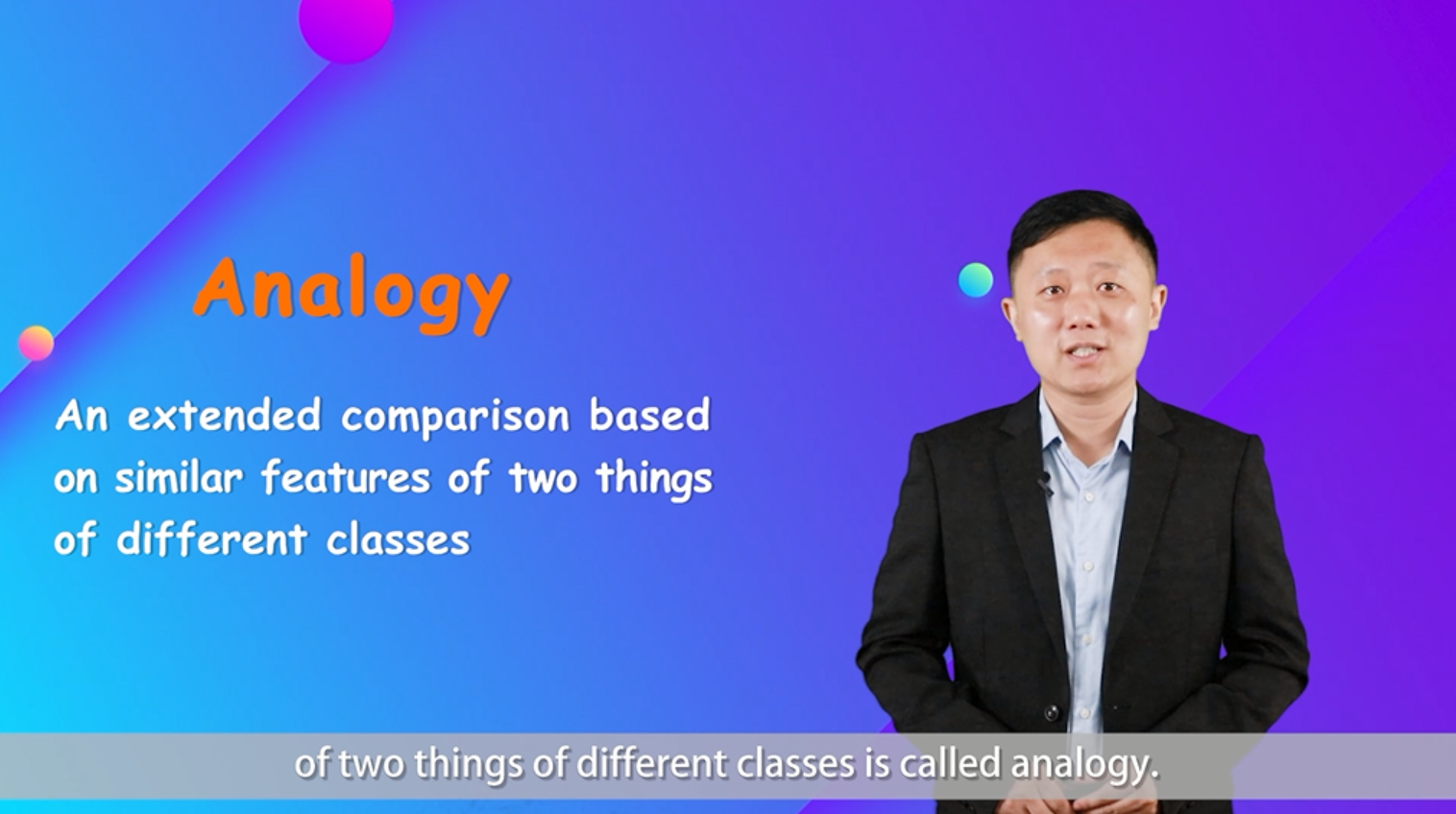 Analogy

An extended comparison based on similar features of two things of different classes

of two things of different classes is called analogy.